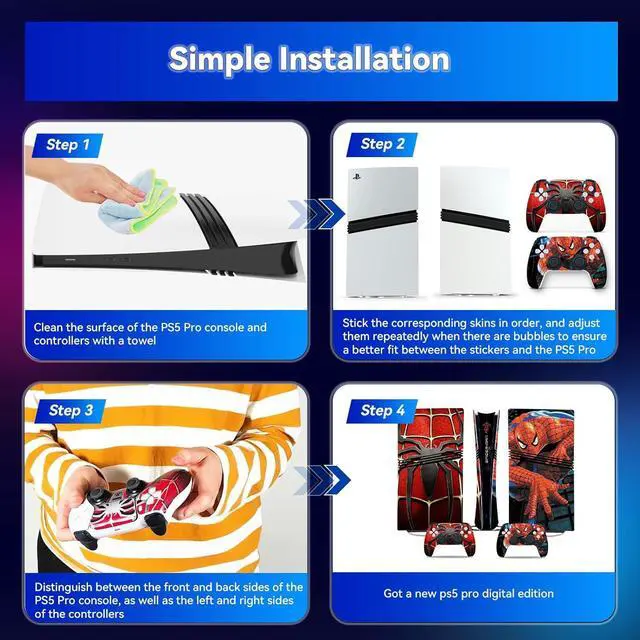 Simple Installation

Step 1

Clean the surface of the PS5 Pro console and controllers with a towel

Step 2

Stick the corresponding skins in order, and adjust them repeatedly when there are bubbles to ensure a better fit between the stickers and the PS5 Pro

Step 3

Distinguish between the front and back sides of the PS5 Pro console, as well as the left and right sides of the controllers

Step 4

Got a new ps5 pro digital edition